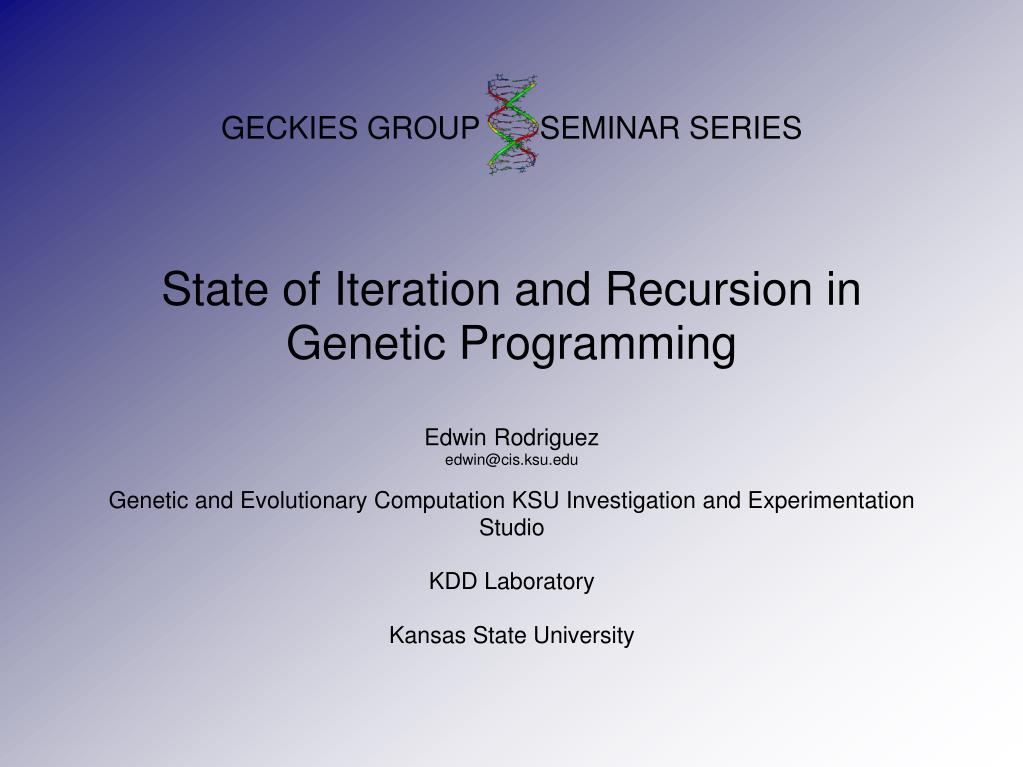 GECKIES GROUP SEMINAR SERIES

State of Iteration and Recursion in Genetic Programming

Edwin Rodriguez
edwin@cis.ksu.edu

Genetic and Evolutionary Computation KSU Investigation and Experimentation Studio

KDD Laboratory

Kansas State University